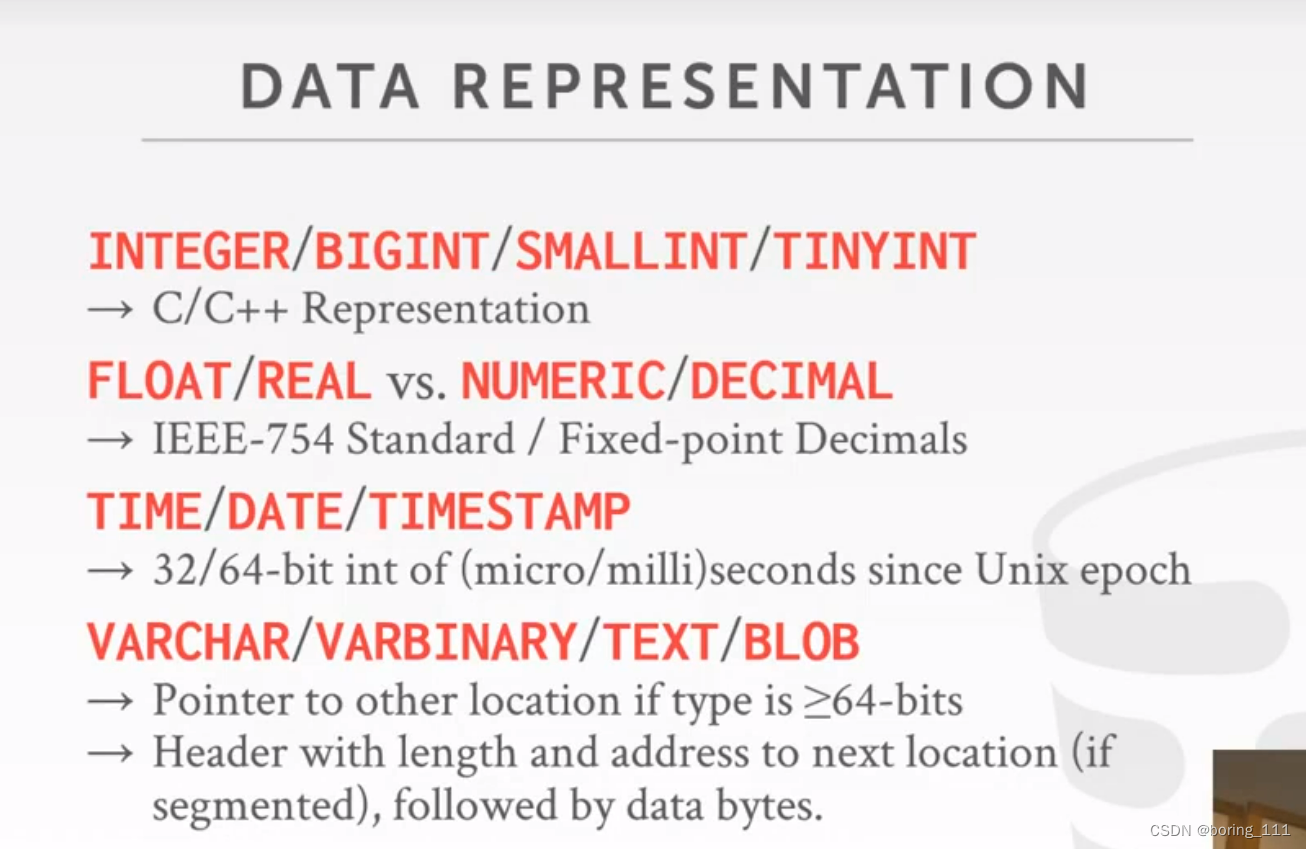 DATA REPRESENTATION

INTEGER/BIGINT/SMALLINT/TINYINT
→ C/C++ Representation

FLOAT/REAL vs. NUMERIC/DECIMAL
→ IEEE-754 Standard / Fixed-point Decimals

TIME/DATE/TIMESTAMP
→ 32/64-bit int of (micro/milli)seconds since Unix epoch

VARCHAR/VARBINARY/TEXT/BLOB
→ Pointer to other location if type is ≥64-bits
→ Header with length and address to next location (if segmented), followed by data bytes.

CSDN @boring_111